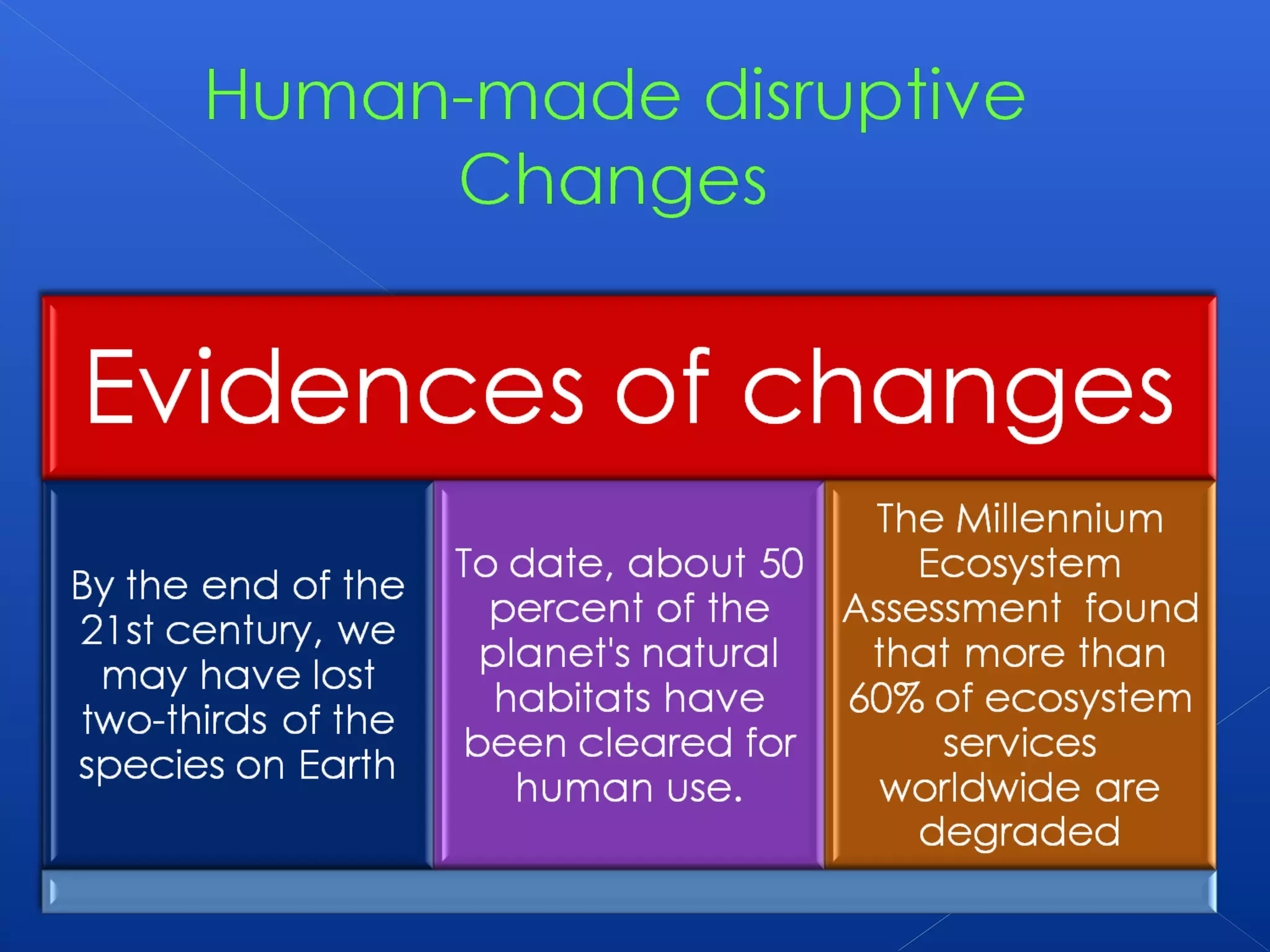 Human-made disruptive Changes

Evidences of changes

By the end of the 21st century, we may have lost two-thirds of the species on Earth

To date, about 50 percent of the planet's natural habitats have been cleared for human use.

The Millennium Ecosystem Assessment found that more than 60% of ecosystem services worldwide are degraded